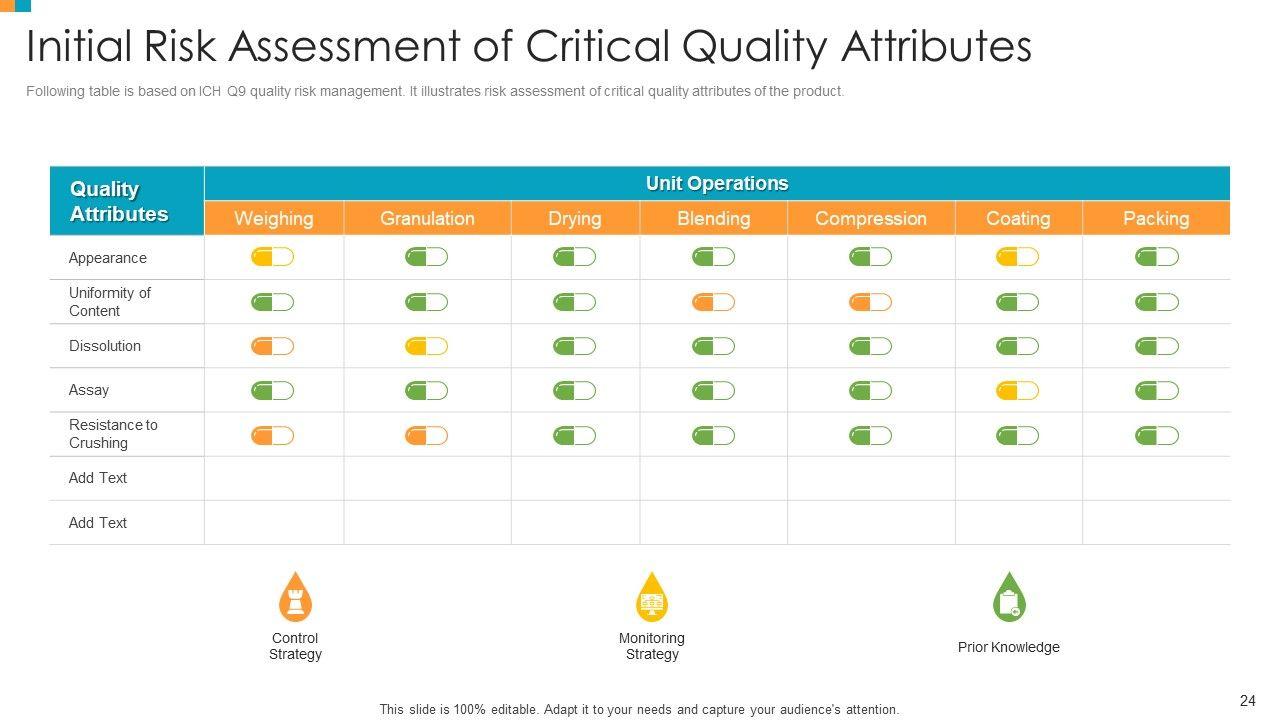 Initial Risk Assessment of Critical Quality Attributes

Following table is based on ICH Q9 quality risk management. It illustrates risk assessment of critical quality attributes of the product.

| Quality Attributes | Unit Operations | | | | | | |
|---|---|---|---|---|---|---|---|
| | Weighing | Granulation | Drying | Blending | Compression | Coating | Packing |
| Appearance | | | | | | | |
| Uniformity of Content | | | | | | | |
| Dissolution | | | | | | | |
| Assay | | | | | | | |
| Resistance to Crushing | | | | | | | |
| Add Text | | | | | | | |
| Add Text | | | | | | | |

Control Strategy

Monitoring Strategy

Prior Knowledge

This slide is 100% editable. Adapt it to your needs and capture your audience's attention.

24